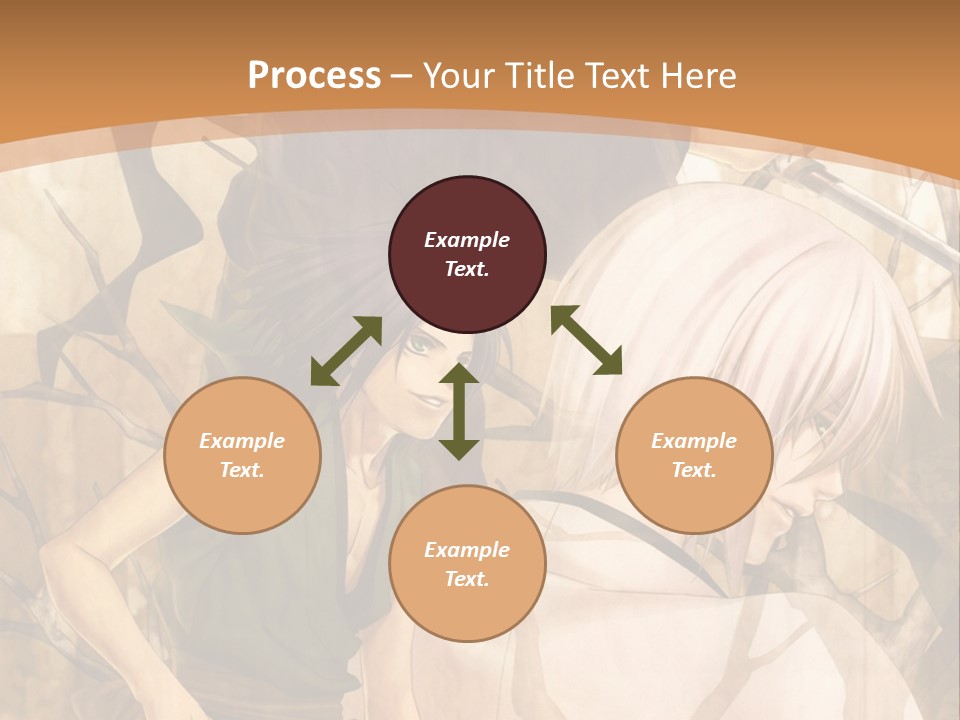 Process – Your Title Text Here

Example Text.

Example Text.

Example Text.

Example Text.